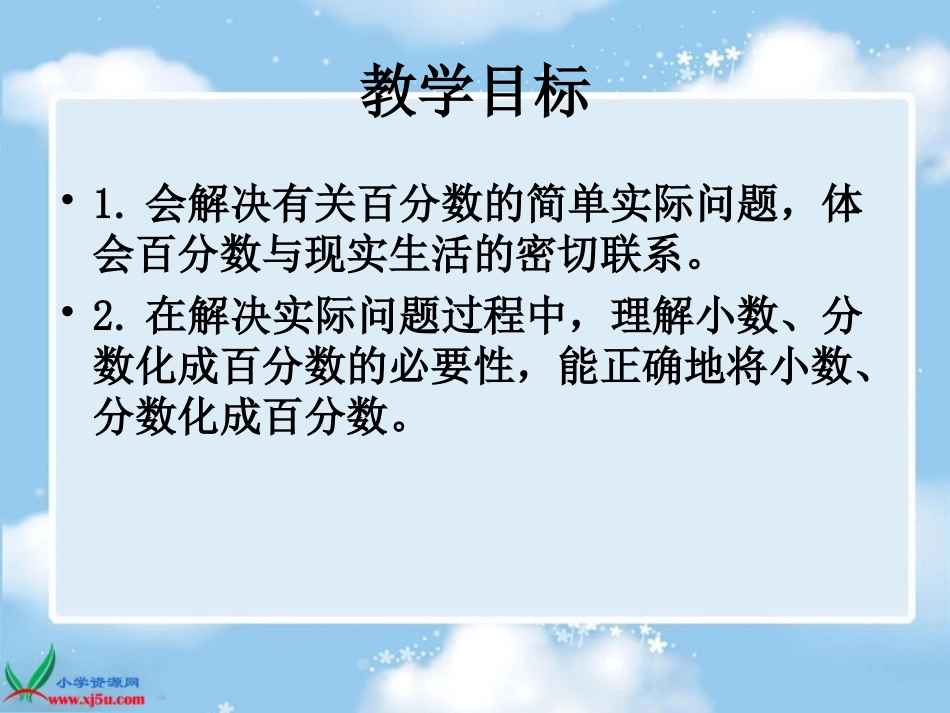 教学目标

• 1. 会解决有关百分数的简单实际问题，体会百分数与现实生活的密切联系。

• 2. 在解决实际问题过程中，理解小数、分数化成百分数的必要性，能正确地将小数、分数化成百分数。

小学资源网
www.xj5u.com